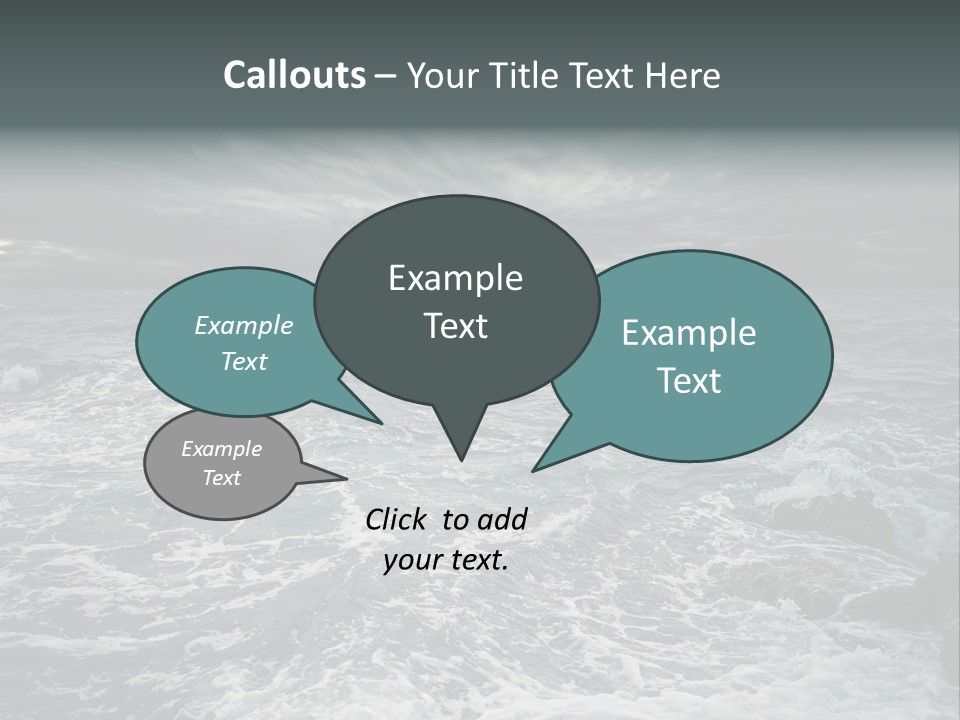 Callouts – Your Title Text Here

Example Text

Example Text

Example Text

Example Text

Click to add your text.